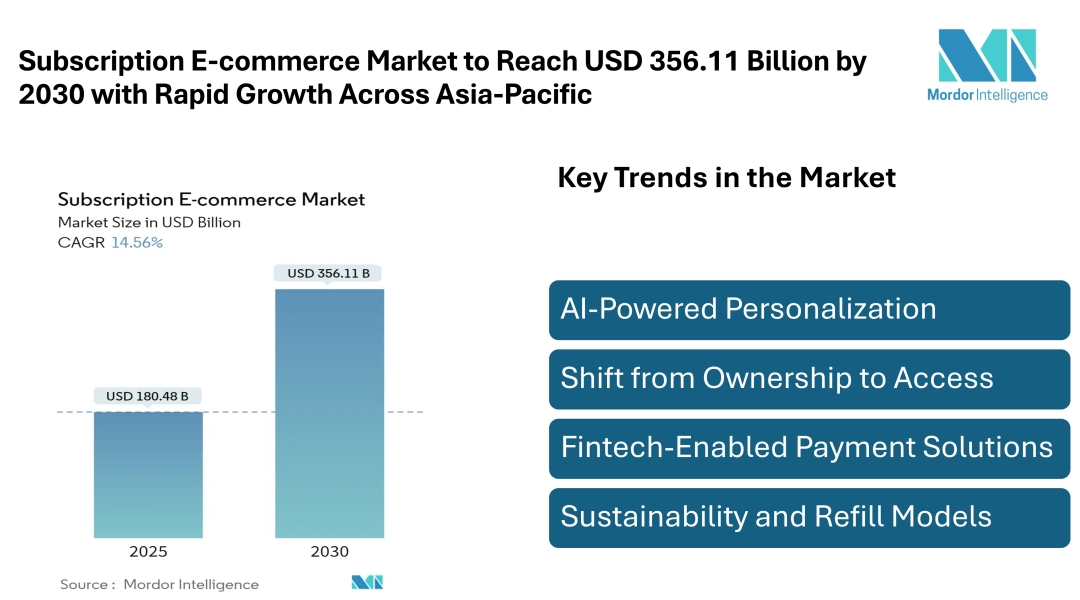 Subscription E-commerce Market to Reach USD 356.11 Billion by 2030 with Rapid Growth Across Asia-Pacific

Mordor Intelligence

Subscription E-commerce Market
Market Size in USD Billion
CAGR 14.56%

USD 356.11 B

USD 180.48 B

2025

2030

Source : Mordor Intelligence

Key Trends in the Market

AI-Powered Personalization

Shift from Ownership to Access

Fintech-Enabled Payment Solutions

Sustainability and Refill Models